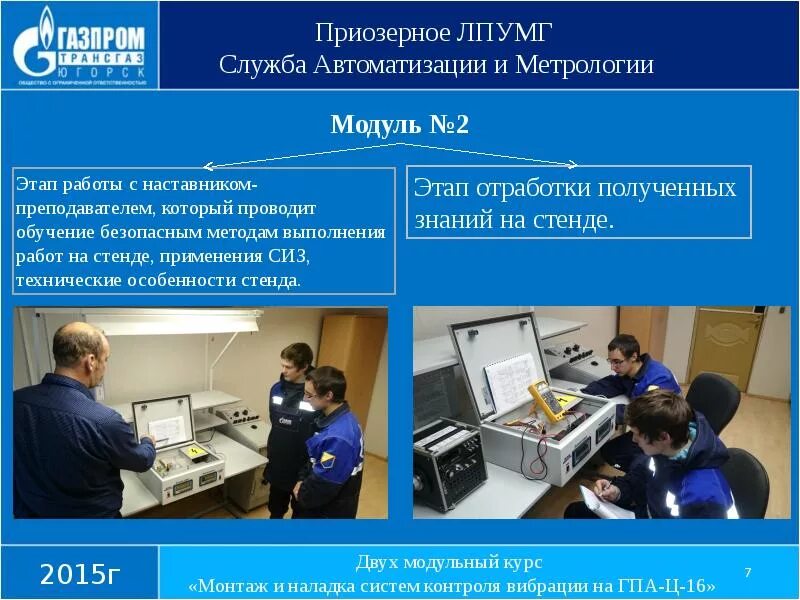 ГАЗПРОМ ТРАНСГАЗ ЮГОРСК
ОБЩЕСТВО С ОГРАНИЧЕННОЙ ОТВЕТСТВЕННОСТЬЮ

Приозерное ЛПУМГ
Служба Автоматизации и Метрологии

Модуль №2

Этап работы с наставником-преподавателем, который проводит обучение безопасным методам выполнения работ на стенде, применения СИЗ, технические особенности стенда.

Этап отработки полученных знаний на стенде.

2015г

Двух модульный курс
«Монтаж и наладка систем контроля вибрации на ГПА-Ц-16»

7